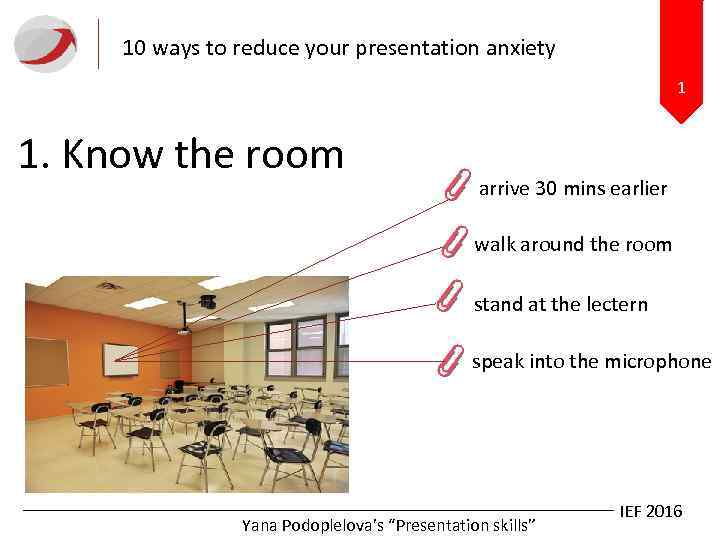 10 ways to reduce your presentation anxiety

1

1. Know the room

arrive 30 mins earlier

walk around the room

stand at the lectern

speak into the microphone

IEF 2016

Yana Podoplelova's "Presentation skills"